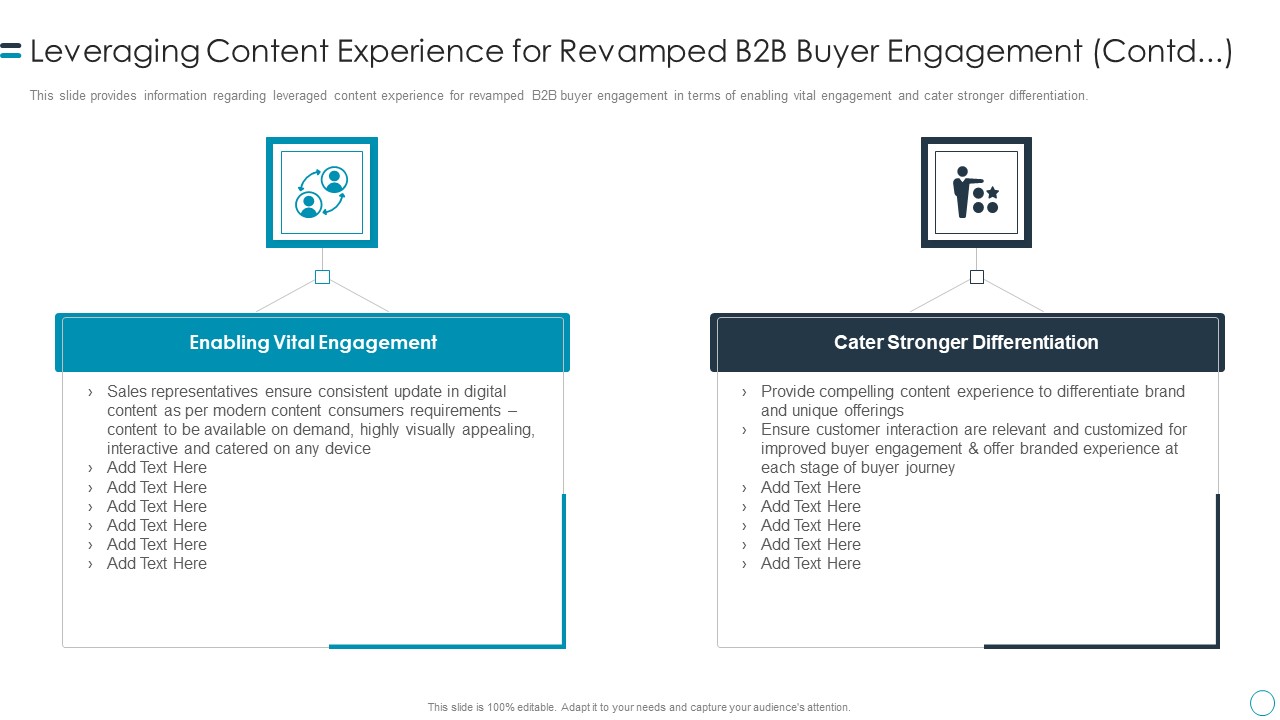 Leveraging Content Experience for Revamped B2B Buyer Engagement (Contd...)

This slide provides information regarding leveraged content experience for revamped B2B buyer engagement in terms of enabling vital engagement and cater stronger differentiation.

Enabling Vital Engagement

› Sales representatives ensure consistent update in digital content as per modern content consumers requirements – content to be available on demand, highly visually appealing, interactive and catered on any device
› Add Text Here
› Add Text Here
› Add Text Here
› Add Text Here
› Add Text Here
› Add Text Here

Cater Stronger Differentiation

› Provide compelling content experience to differentiate brand and unique offerings
› Ensure customer interaction are relevant and customized for improved buyer engagement & offer branded experience at each stage of buyer journey
› Add Text Here
› Add Text Here
› Add Text Here
› Add Text Here
› Add Text Here

This slide is 100% editable. Adapt it to your needs and capture your audience's attention.